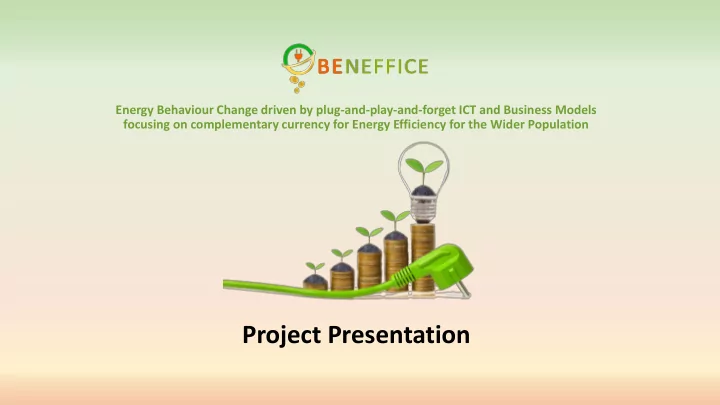 BENEFFICE

Energy Behaviour Change driven by plug-and-play-and-forget ICT and Business Models focusing on complementary currency for Energy Efficiency for the Wider Population

Project Presentation